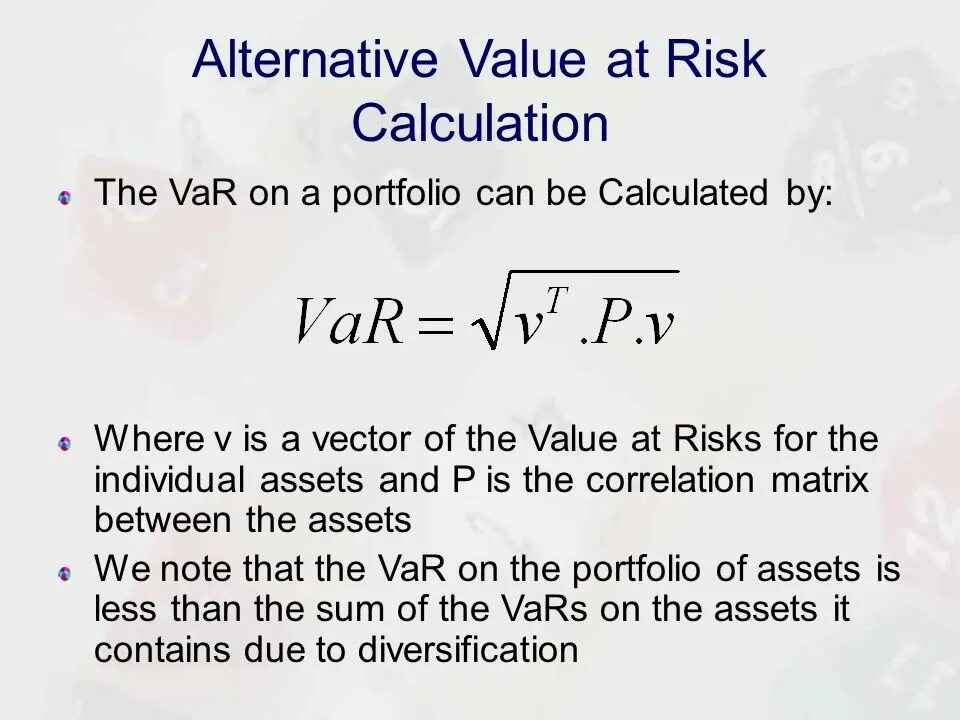 Alternative Value at Risk Calculation

The VaR on a portfolio can be Calculated by:

$VaR = \sqrt{v^T.P.v}$

Where v is a vector of the Value at Risks for the individual assets and P is the correlation matrix between the assets

We note that the VaR on the portfolio of assets is less than the sum of the VaRs on the assets it contains due to diversification